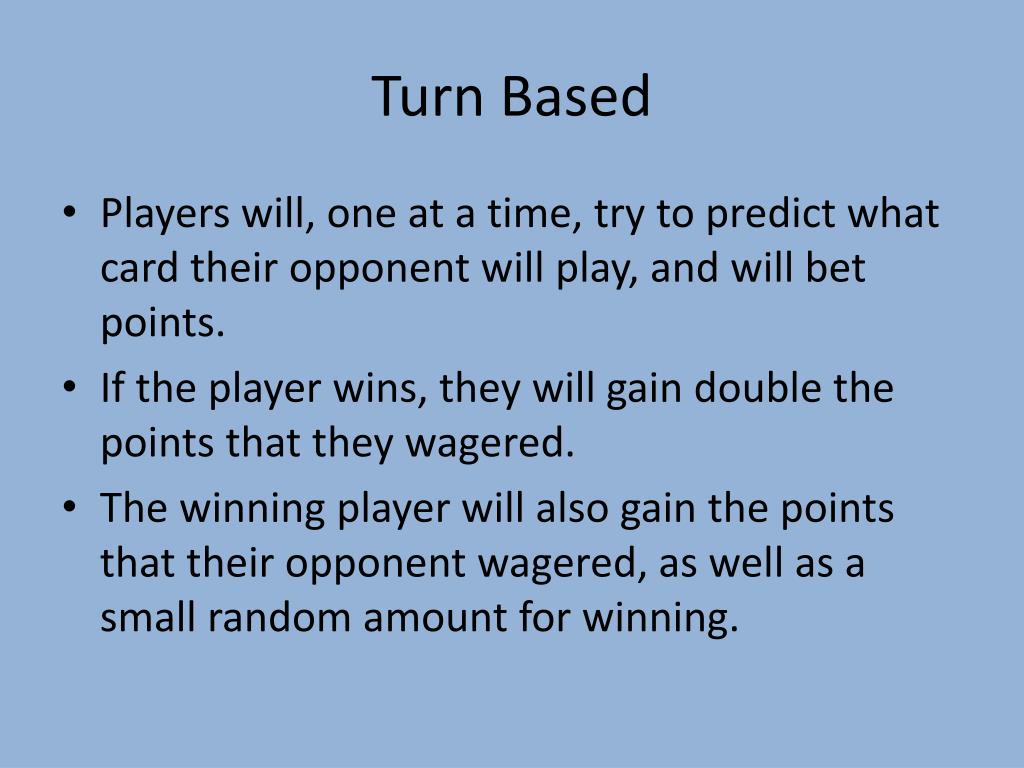 Turn Based

• Players will, one at a time, try to predict what card their opponent will play, and will bet points.
• If the player wins, they will gain double the points that they wagered.
• The winning player will also gain the points that their opponent wagered, as well as a small random amount for winning.